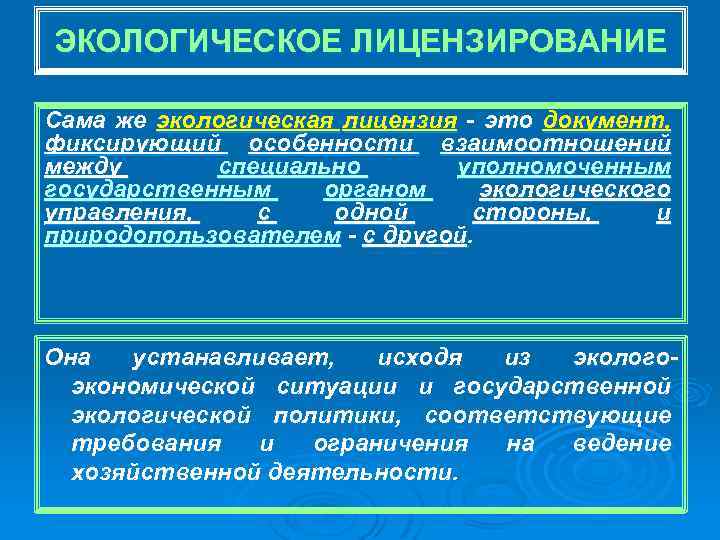 ЭКОЛОГИЧЕСКОЕ ЛИЦЕНЗИРОВАНИЕ

Сама же экологическая лицензия - это документ, фиксирующий особенности взаимоотношений между специально уполномоченным государственным органом экологического управления, с одной стороны, и природопользователем - с другой.

Она устанавливает, исходя из эколого-экономической ситуации и государственной экологической политики, соответствующие требования и ограничения на ведение хозяйственной деятельности.